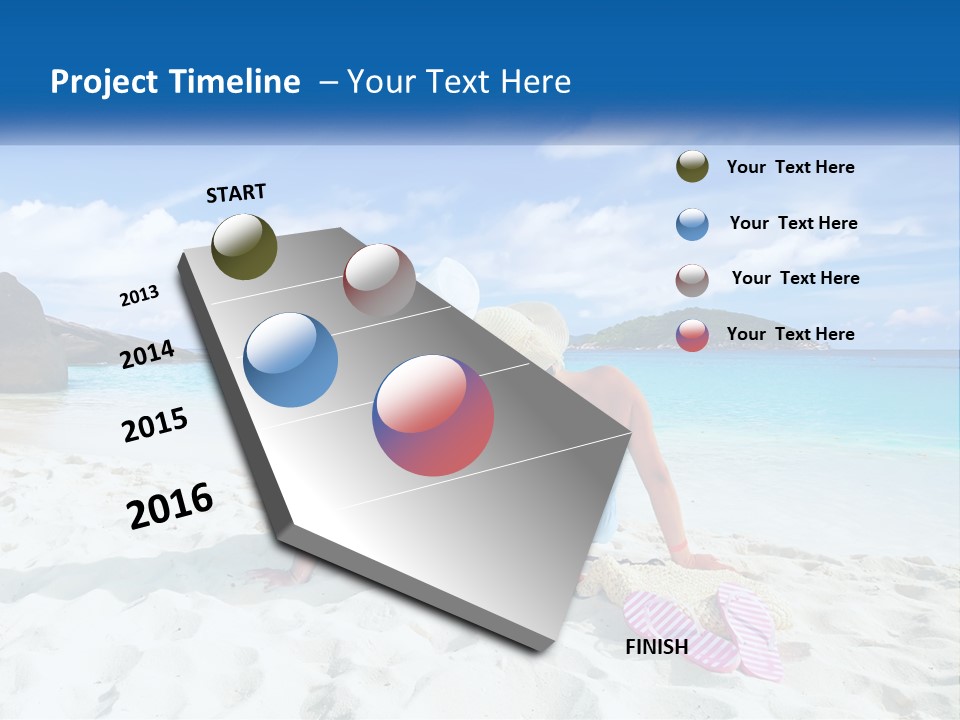 Project Timeline – Your Text Here

START

2013

2014

2015

2016

FINISH

Your Text Here

Your Text Here

Your Text Here

Your Text Here